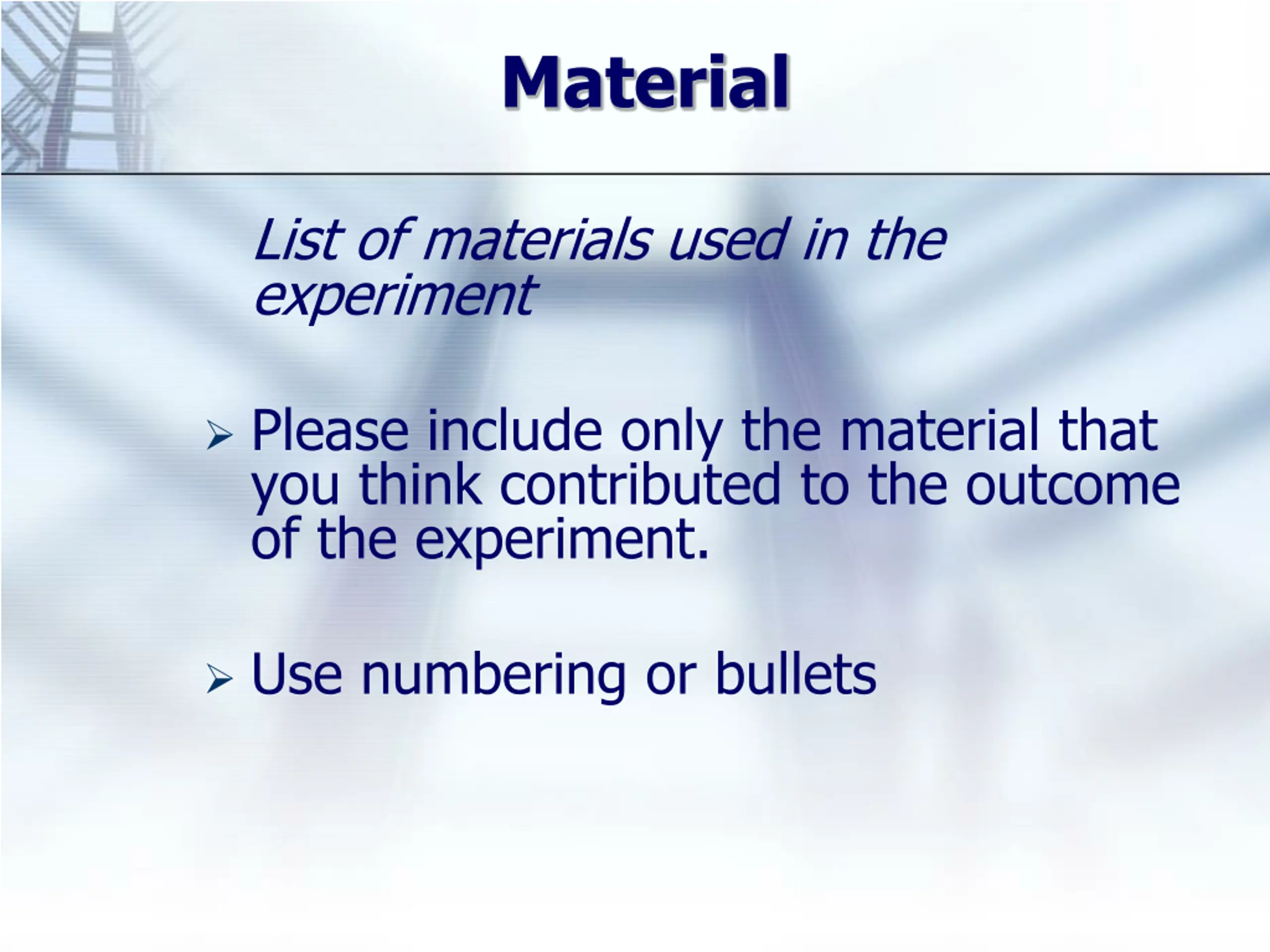 Material

List of materials used in the experiment

➢ Please include only the material that you think contributed to the outcome of the experiment.

➢ Use numbering or bullets